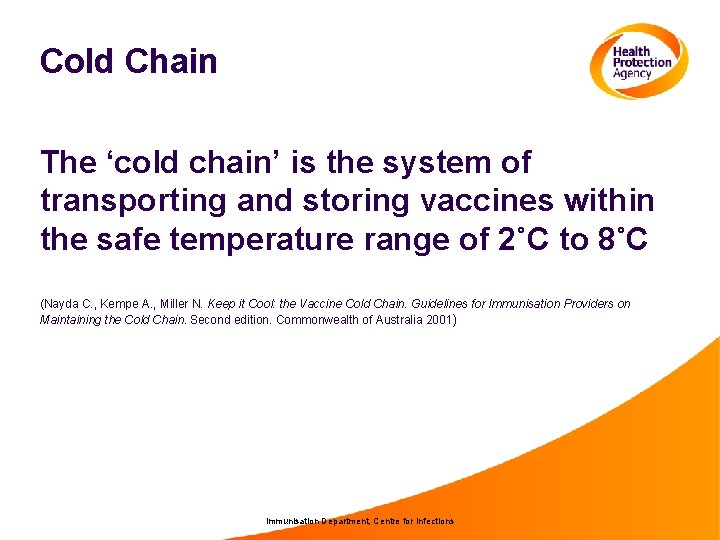 Cold Chain

Health Protection Agency

The ‘cold chain’ is the system of transporting and storing vaccines within the safe temperature range of 2˚C to 8˚C

(Nayda C., Kempe A., Miller N. Keep it Cool: the Vaccine Cold Chain. Guidelines for Immunisation Providers on Maintaining the Cold Chain. Second edition. Commonwealth of Australia 2001)

Immunisation Department, Centre for Infections